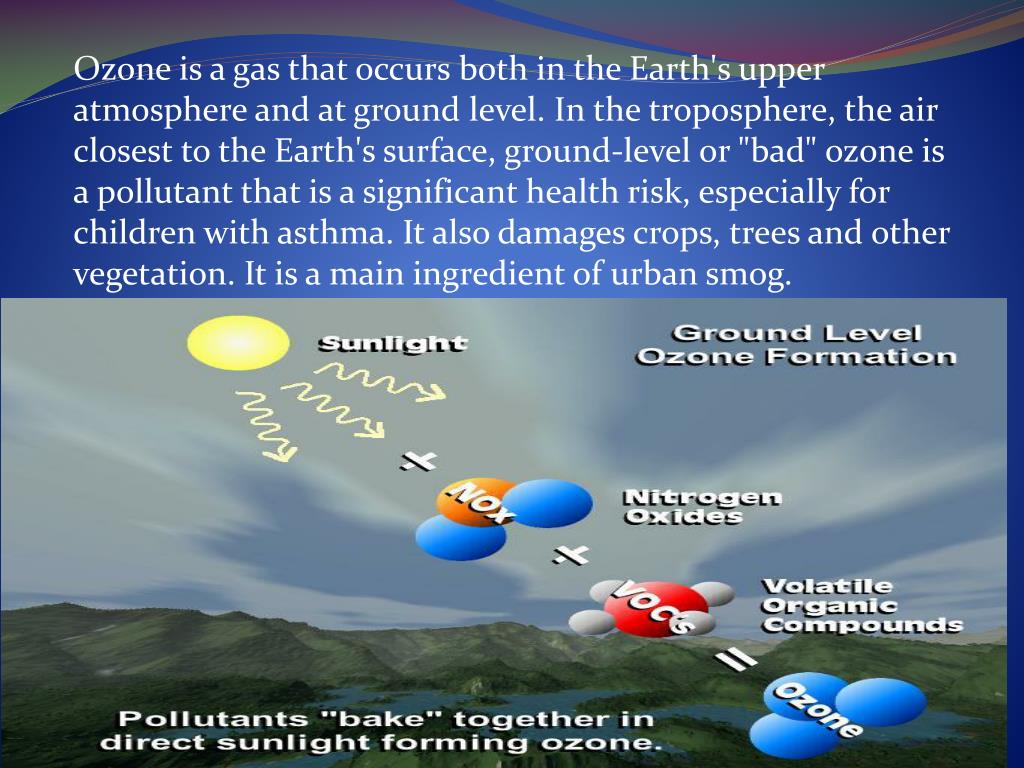 Ozone is a gas that occurs both in the Earth's upper atmosphere and at ground level. In the troposphere, the air closest to the Earth's surface, ground-level or "bad" ozone is a pollutant that is a significant health risk, especially for children with asthma. It also damages crops, trees and other vegetation. It is a main ingredient of urban smog.

Sunlight

Ground Level
Ozone Formation

+

NOx

Nitrogen
Oxides

+

VOCs

Volatile
Organic
Compounds

=

Ozone

Pollutants "bake" together in direct sunlight forming ozone.